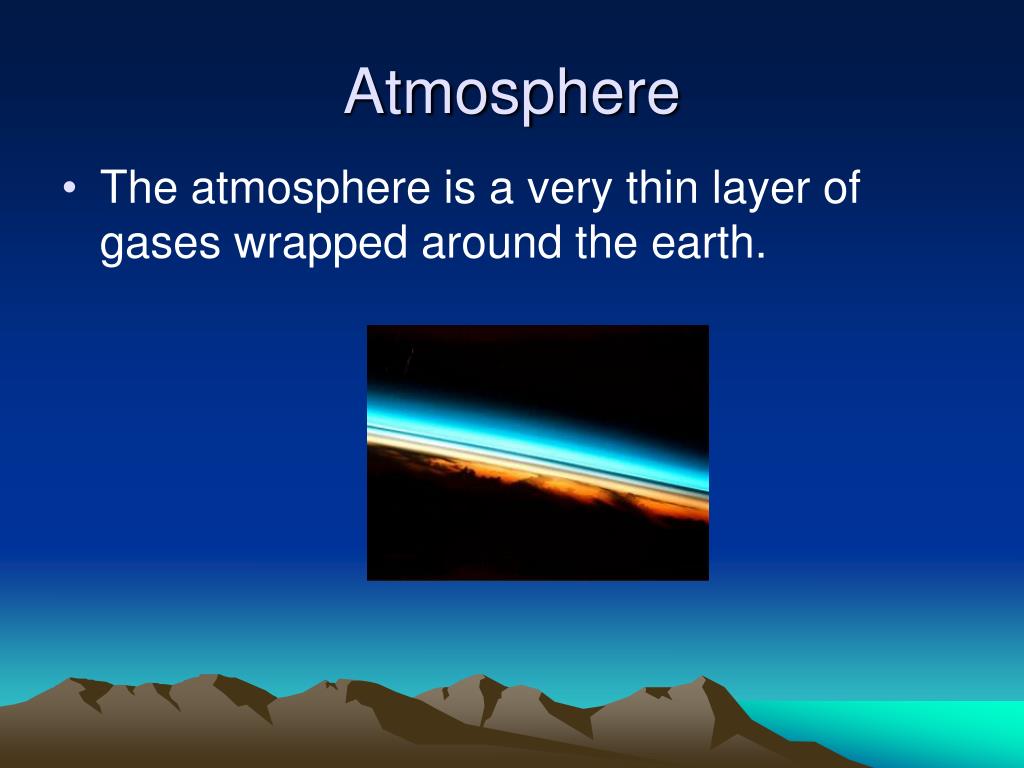 Atmosphere

• The atmosphere is a very thin layer of gases wrapped around the earth.